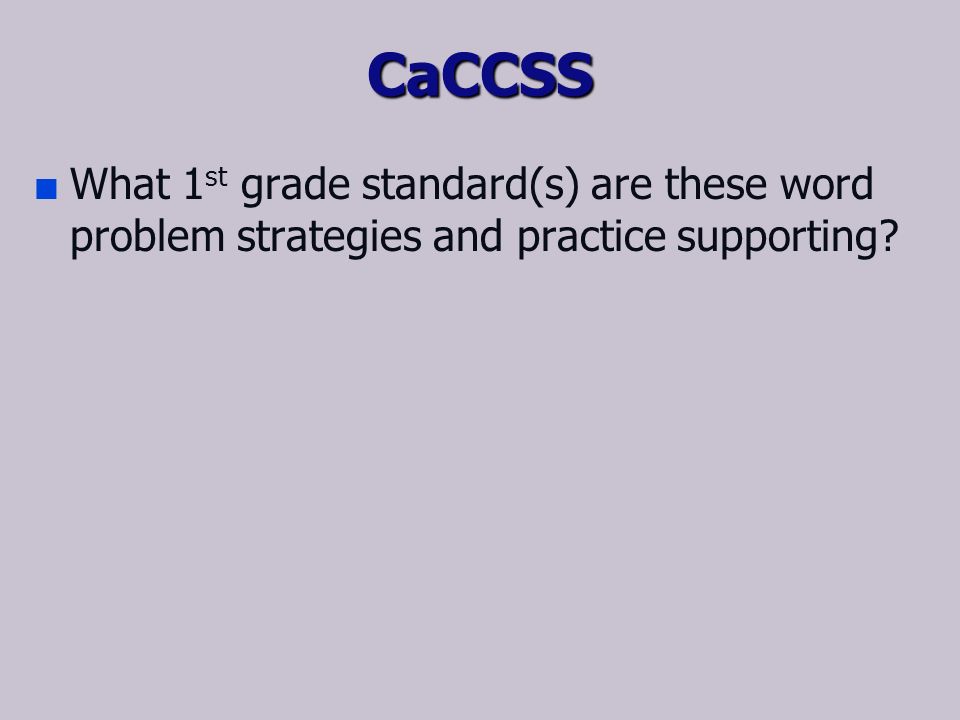 CaCCSS

What 1st grade standard(s) are these word problem strategies and practice supporting?